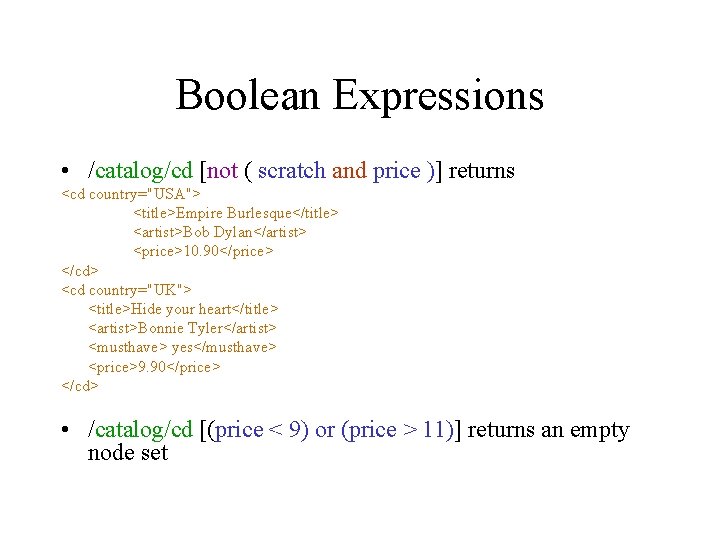 Boolean Expressions

• /catalog/cd [not ( scratch and price )] returns

<cd country="USA">
<title>Empire Burlesque</title>
<artist>Bob Dylan</artist>
<price>10.90</price>
</cd>
<cd country="UK">
<title>Hide your heart</title>
<artist>Bonnie Tyler</artist>
<musthave> yes</musthave>
<price>9.90</price>
</cd>

• /catalog/cd [(price < 9) or (price > 11)] returns an empty node set